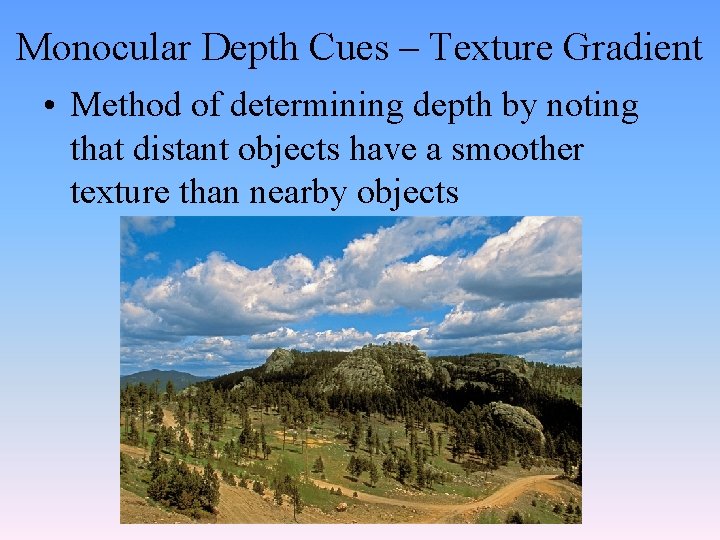 Monocular Depth Cues – Texture Gradient

• Method of determining depth by noting that distant objects have a smoother texture than nearby objects